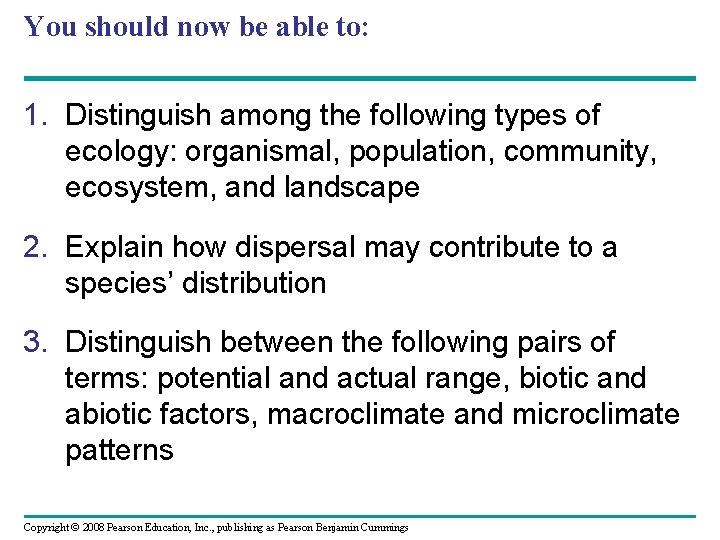 You should now be able to:

1. Distinguish among the following types of ecology: organismal, population, community, ecosystem, and landscape

2. Explain how dispersal may contribute to a species' distribution

3. Distinguish between the following pairs of terms: potential and actual range, biotic and abiotic factors, macroclimate and microclimate patterns

Copyright © 2008 Pearson Education, Inc., publishing as Pearson Benjamin Cummings